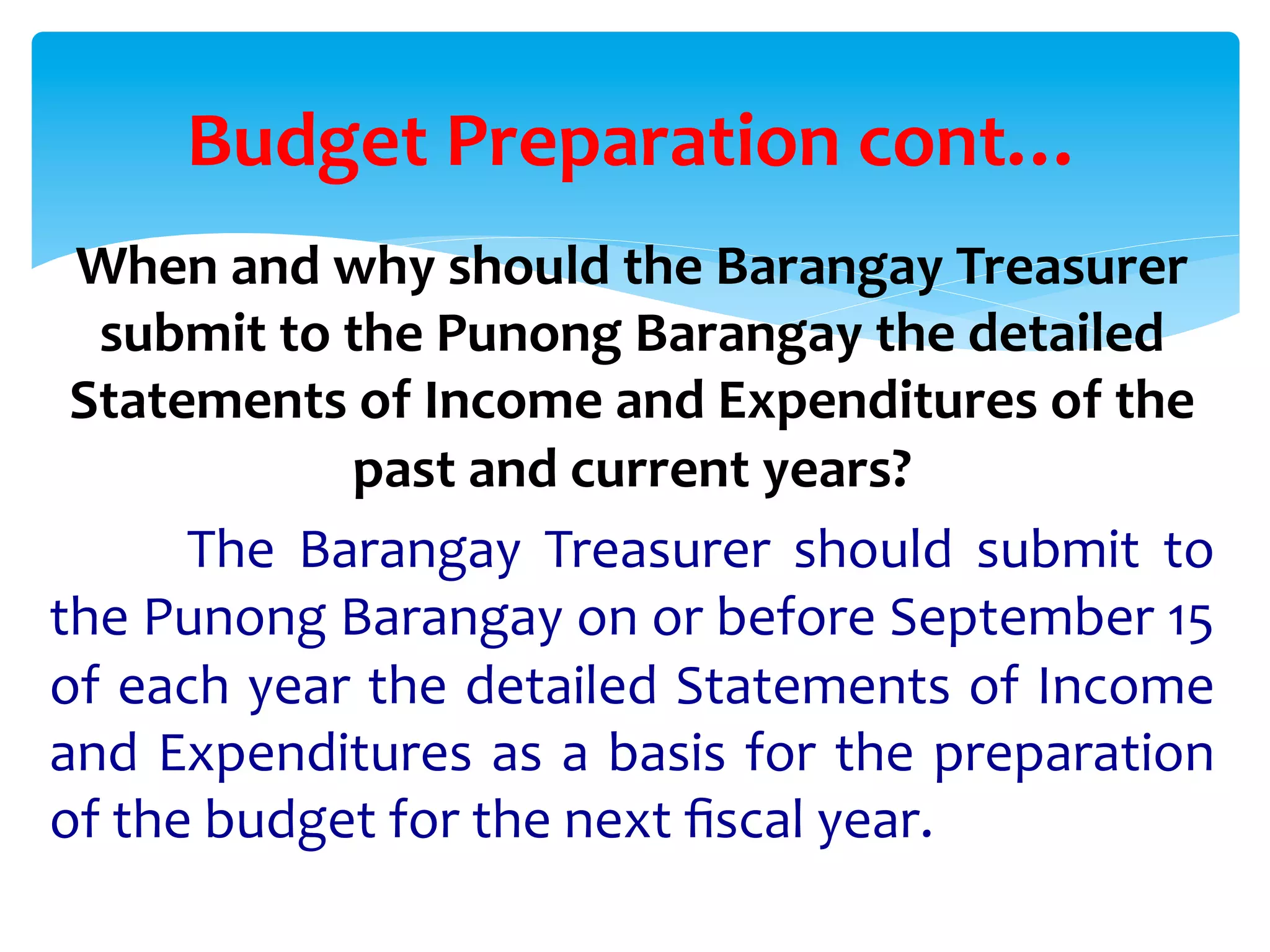 Budget Preparation cont…

When and why should the Barangay Treasurer submit to the Punong Barangay the detailed Statements of Income and Expenditures of the past and current years?

The Barangay Treasurer should submit to the Punong Barangay on or before September 15 of each year the detailed Statements of Income and Expenditures as a basis for the preparation of the budget for the next fiscal year.